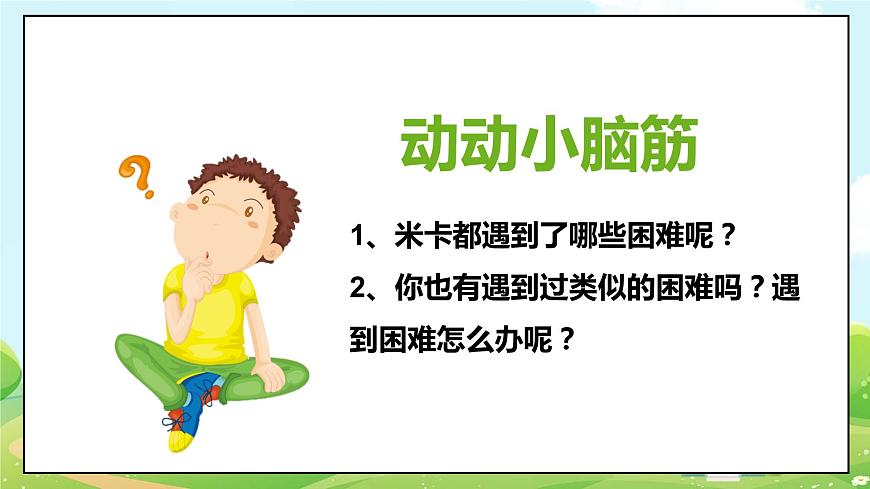 动动小脑筋

1、米卡都遇到了哪些困难呢？

2、你也有遇到过类似的困难吗？遇到困难怎么办呢？